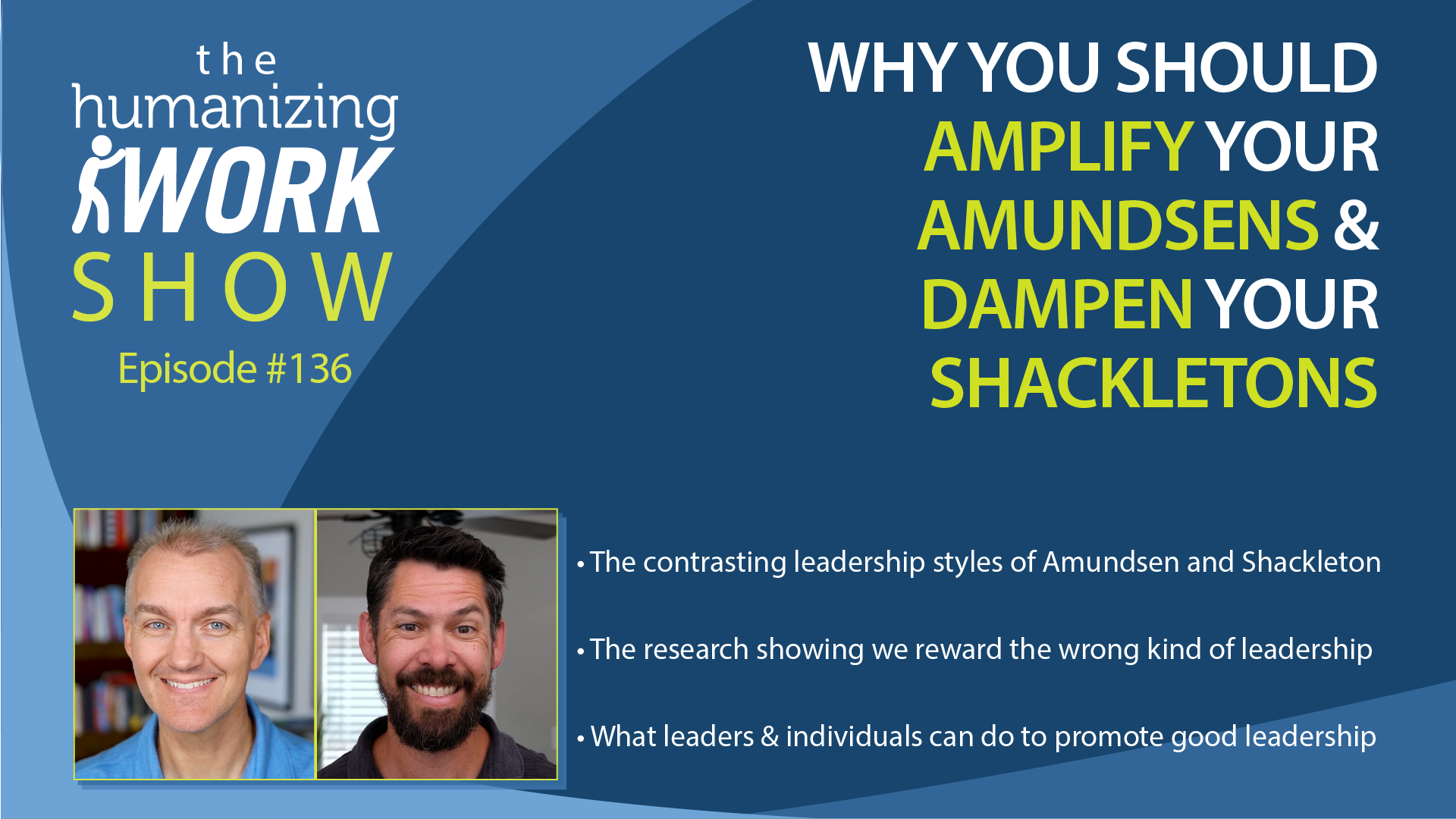 the humanizing WORK SHOW

Episode #136

WHY YOU SHOULD AMPLIFY YOUR AMUNDSENS & DAMPEN YOUR SHACKLETONS

• The contrasting leadership styles of Amundsen and Shackleton

• The research showing we reward the wrong kind of leadership

• What leaders & individuals can do to promote good leadership